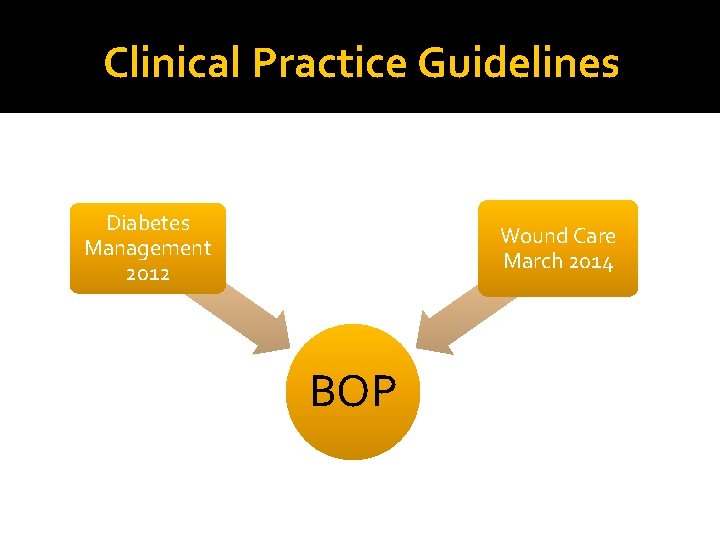 Clinical Practice Guidelines

Diabetes Management 2012

Wound Care March 2014

BOP